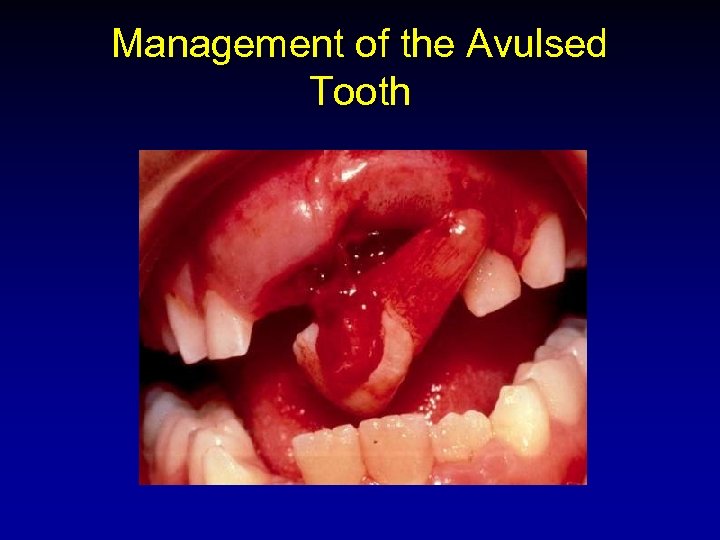 Management of the Avulsed Tooth